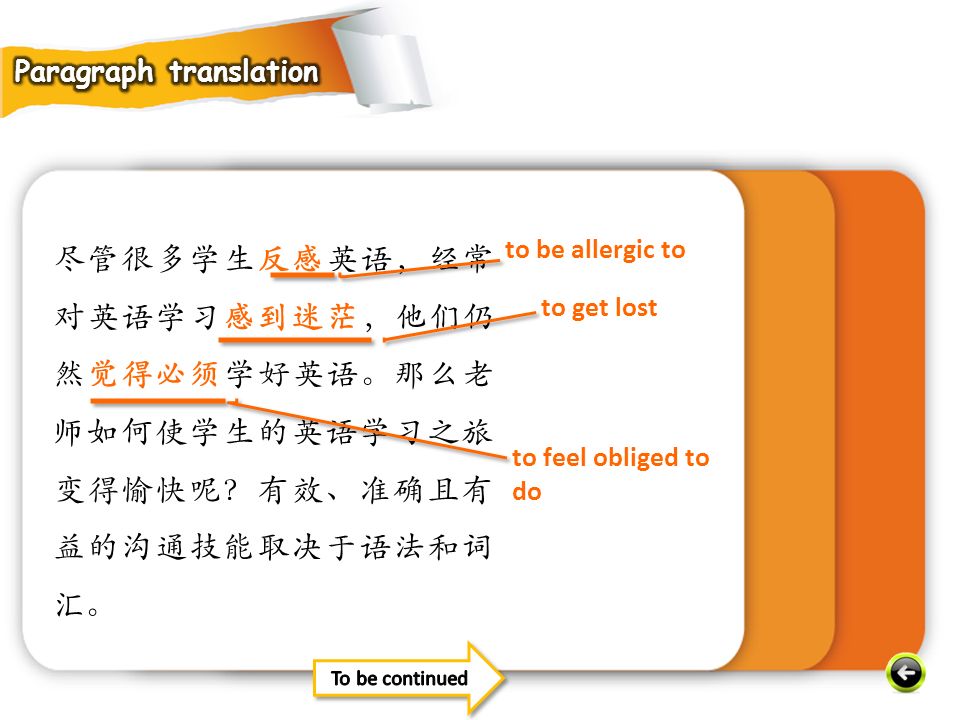 Paragraph translation

尽管很多学生反感英语，经常对英语学习感到迷茫，他们仍然觉得必须学好英语。那么老师如何使学生的英语学习之旅变得愉快呢？有效、准确且有益的沟通技能取决于语法和词汇。

to be allergic to

to get lost

to feel obliged to do

To be continued